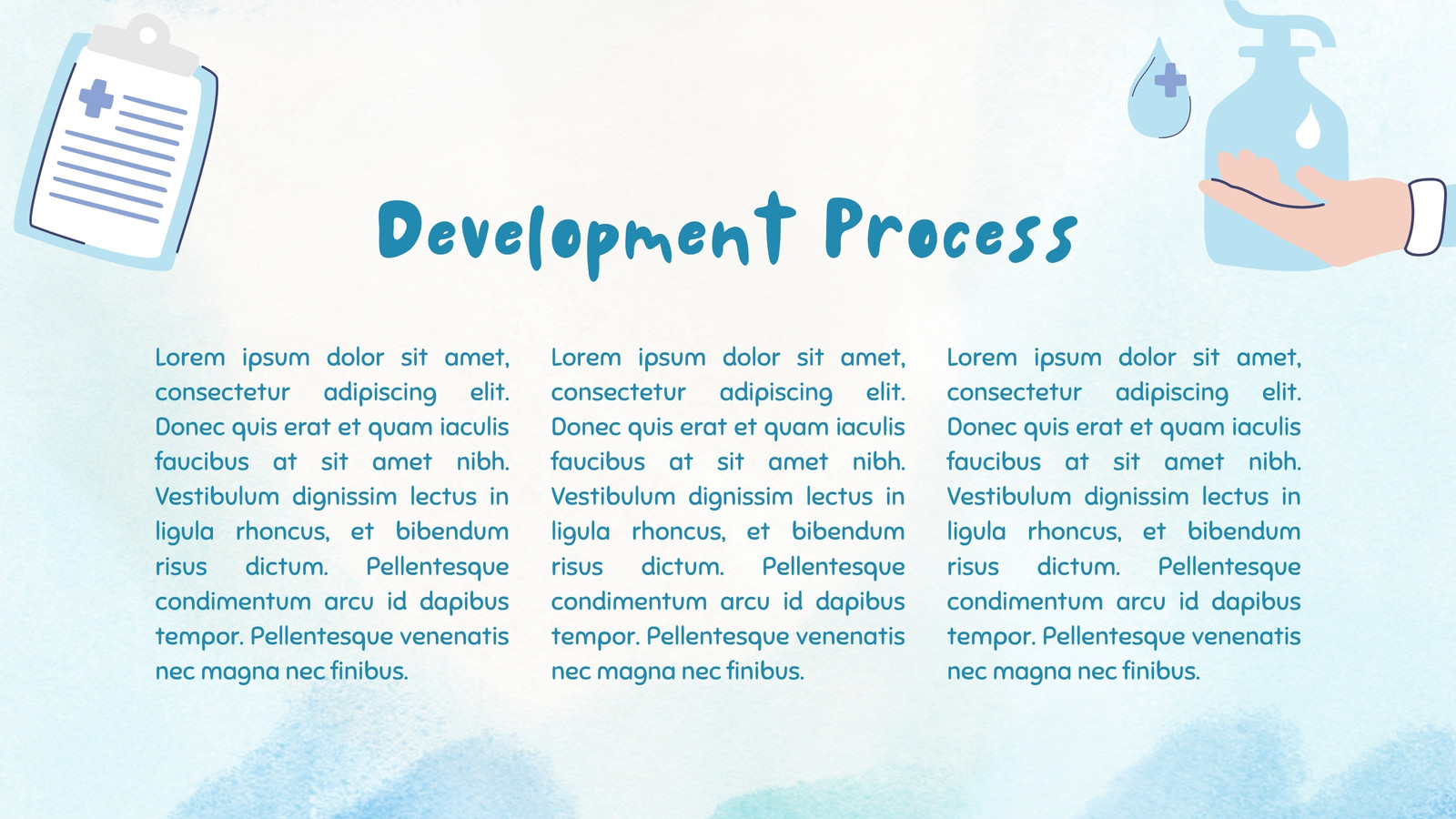 Development Process

Lorem ipsum dolor sit amet, consectetur adipiscing elit. Donec quis erat et quam iaculis faucibus at sit amet nibh. Vestibulum dignissim lectus in ligula rhoncus, et bibendum risus dictum. Pellentesque condimentum arcu id dapibus tempor. Pellentesque venenatis nec magna nec finibus.

Lorem ipsum dolor sit amet, consectetur adipiscing elit. Donec quis erat et quam iaculis faucibus at sit amet nibh. Vestibulum dignissim lectus in ligula rhoncus, et bibendum risus dictum. Pellentesque condimentum arcu id dapibus tempor. Pellentesque venenatis nec magna nec finibus.

Lorem ipsum dolor sit amet, consectetur adipiscing elit. Donec quis erat et quam iaculis faucibus at sit amet nibh. Vestibulum dignissim lectus in ligula rhoncus, et bibendum risus dictum. Pellentesque condimentum arcu id dapibus tempor. Pellentesque venenatis nec magna nec finibus.